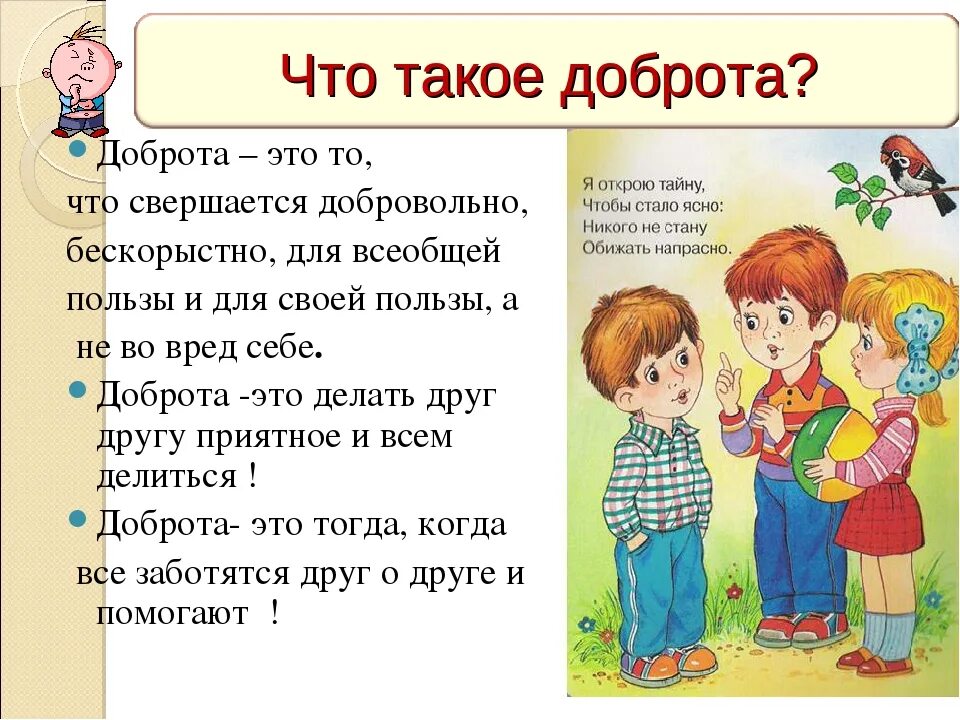 Что такое доброта?

Доброта – это то, что свершается добровольно, бескорыстно, для всеобщей пользы и для своей пользы, а не во вред себе.

Доброта -это делать друг другу приятное и всем делиться !

Доброта- это тогда, когда все заботятся друг о друге и помогают !

Я открою тайну,
Чтобы стало ясно:
Никого не стану
Обижать напрасно.